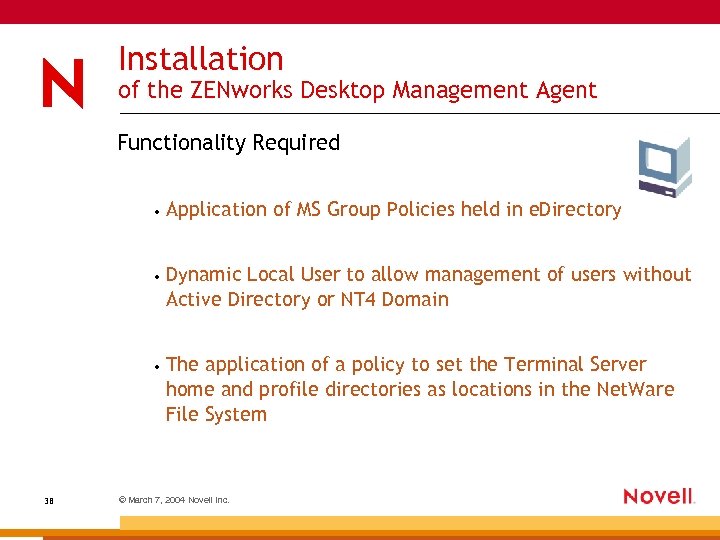 N

Installation
of the ZENworks Desktop Management Agent

Functionality Required

• Application of MS Group Policies held in eDirectory

• Dynamic Local User to allow management of users without Active Directory or NT4 Domain

• The application of a policy to set the Terminal Server home and profile directories as locations in the NetWare File System

38

© March 7, 2004 Novell Inc.

Novell.